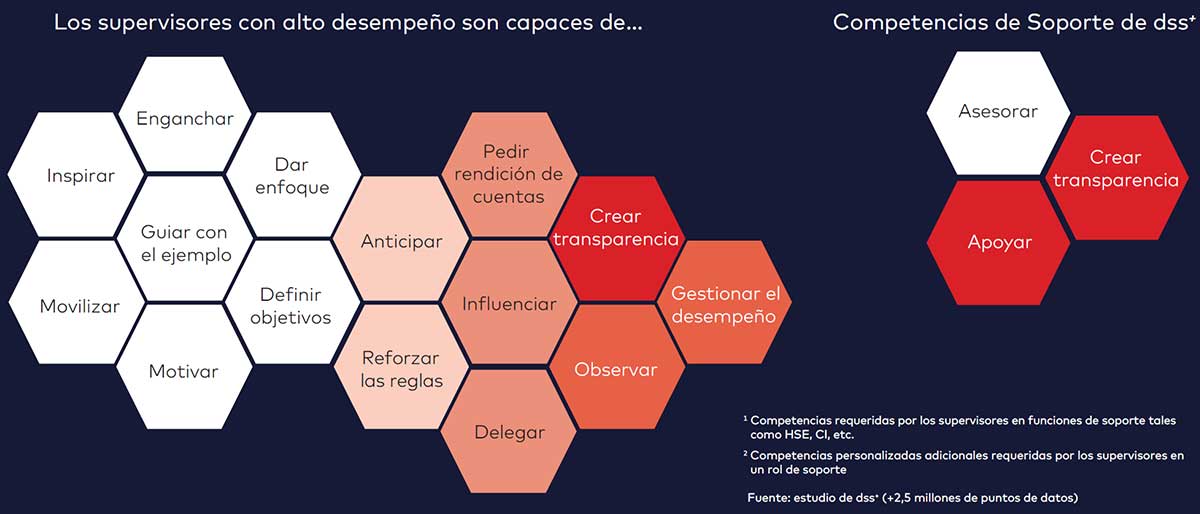 Los supervisores con alto desempeño son capaces de...

Enganchar

Inspirar

Dar enfoque

Guiar con el ejemplo

Movilizar

Definir objetivos

Motivar

Anticipar

Reforzar las reglas

Pedir rendición de cuentas

Influenciar

Delegar

Crear transparencia

Observar

Gestionar el desempeño

Competencias de Soporte de dss⁺

Asesorar

Crear transparencia

Apoyar

¹ Competencias requeridas por los supervisores en funciones de soporte tales como HSE, CI, etc.

² Competencias personalizadas adicionales requeridas por los supervisores en un rol de soporte

Fuente: estudio de dss⁺ (+2,5 millones de puntos de datos)